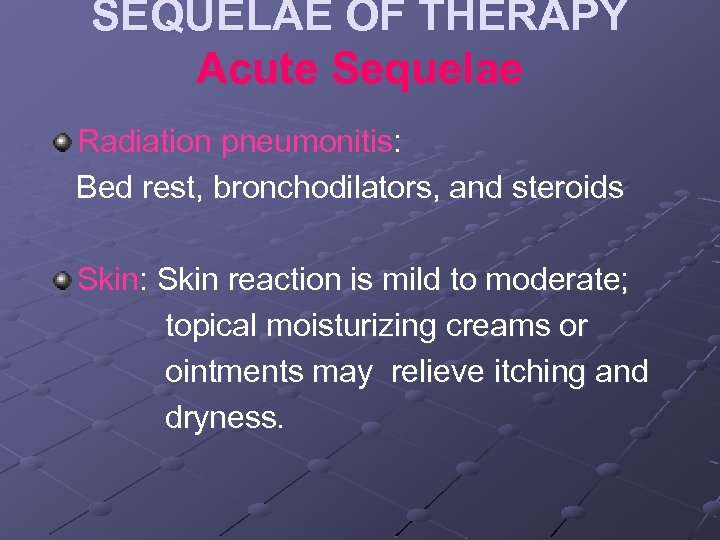 SEQUELAE OF THERAPY
Acute Sequelae

Radiation pneumonitis:
Bed rest, bronchodilators, and steroids

Skin: Skin reaction is mild to moderate; topical moisturizing creams or ointments may relieve itching and dryness.